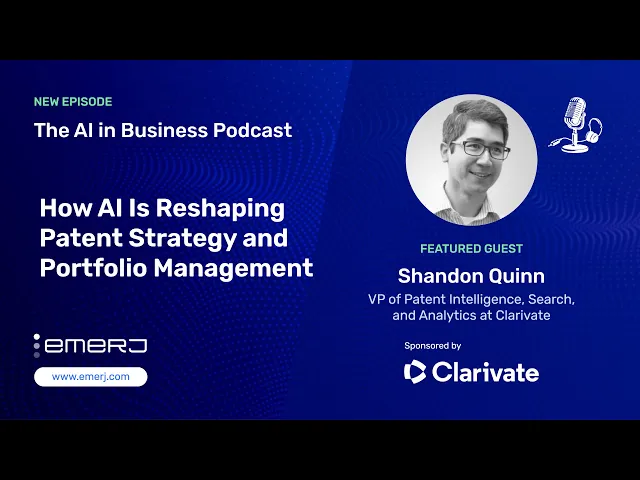 NEW EPISODE
The AI in Business Podcast

How AI Is Reshaping Patent Strategy and Portfolio Management

emerj

www.emerj.com

FEATURED GUEST
Shandon Quinn
VP of Patent Intelligence, Search, and Analytics at Clarivate

Sponsored by
Clarivate